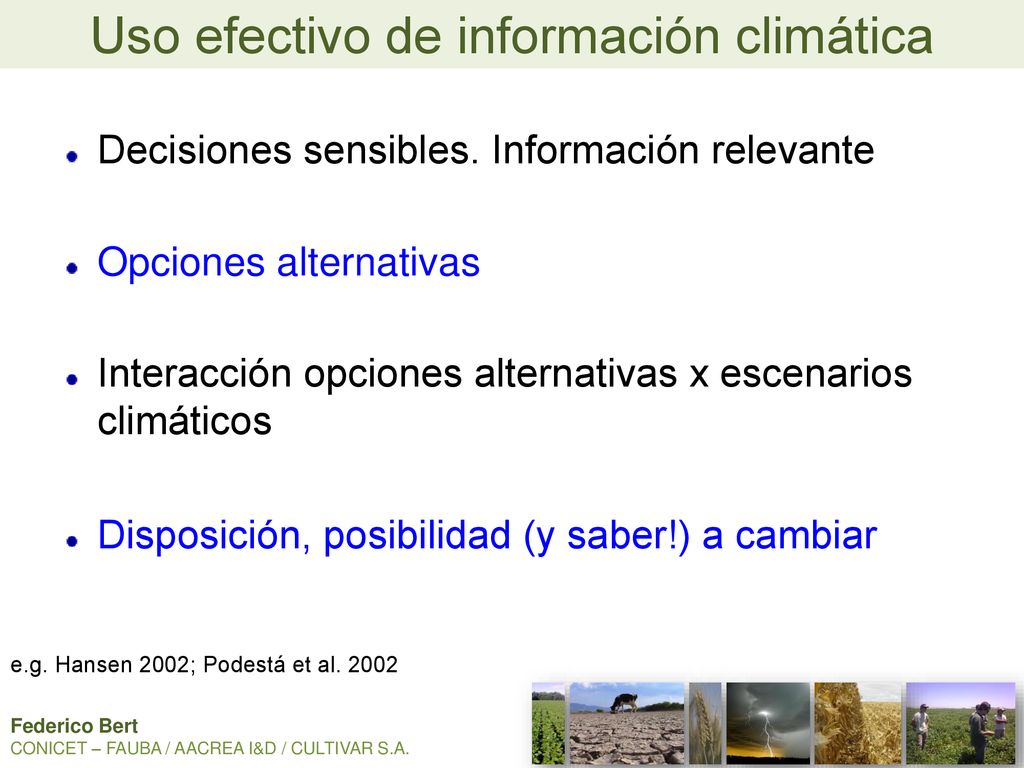 Uso efectivo de información climática

Decisiones sensibles. Información relevante

Opciones alternativas

Interacción opciones alternativas x escenarios climáticos

Disposición, posibilidad (y saber!) a cambiar

e.g. Hansen 2002; Podestá et al. 2002

Federico Bert
CONICET – FAUBA / AACREA I&D / CULTIVAR S.A.